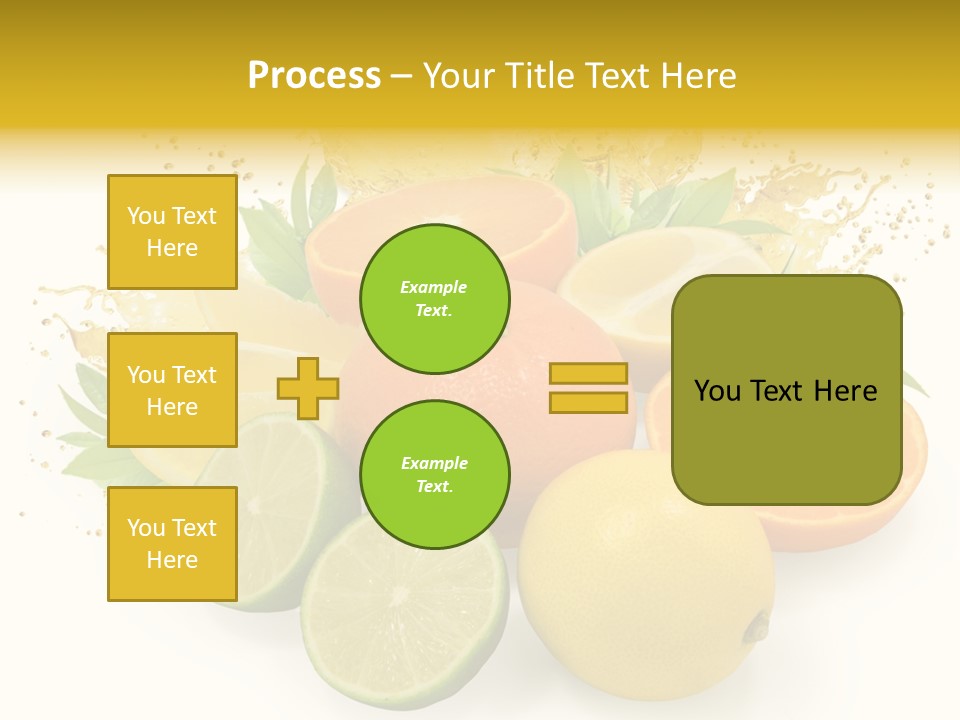 Process – Your Title Text Here

You Text Here

You Text Here

You Text Here

Example Text.

Example Text.

You Text Here